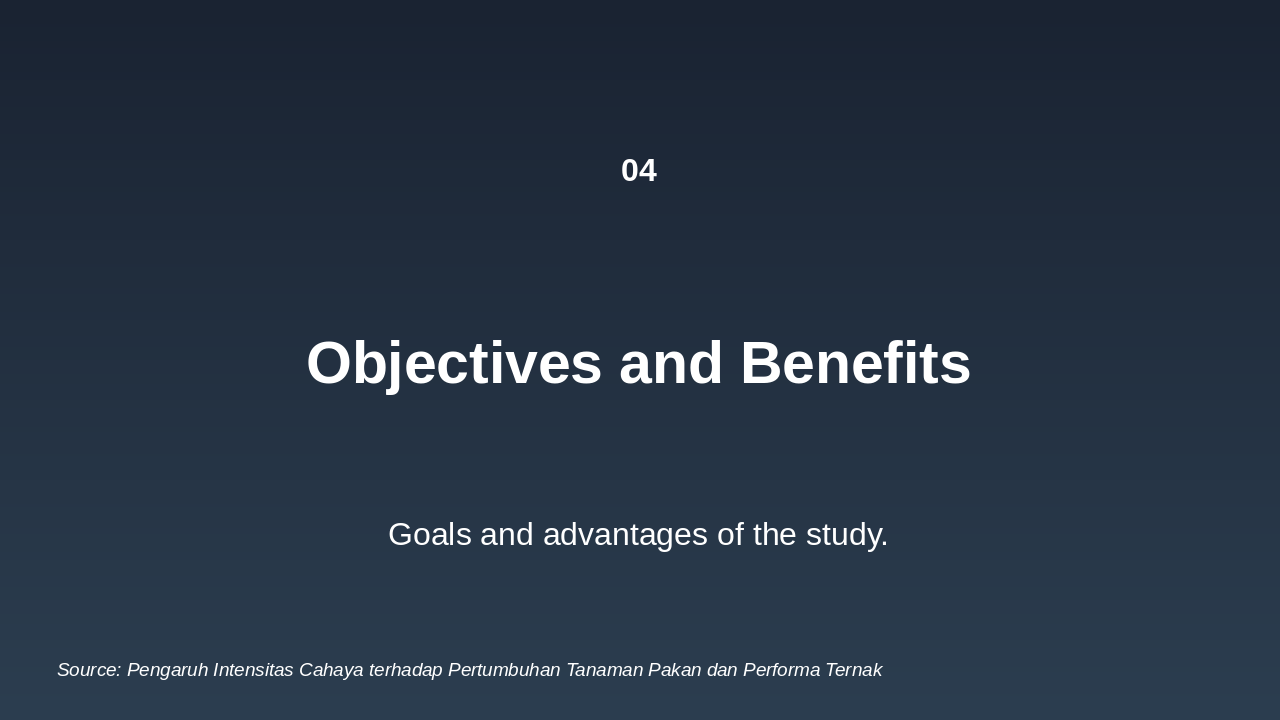 04

Objectives and Benefits

Goals and advantages of the study.

Source: Pengaruh Intensitas Cahaya terhadap Pertumbuhan Tanaman Pakan dan Performa Ternak